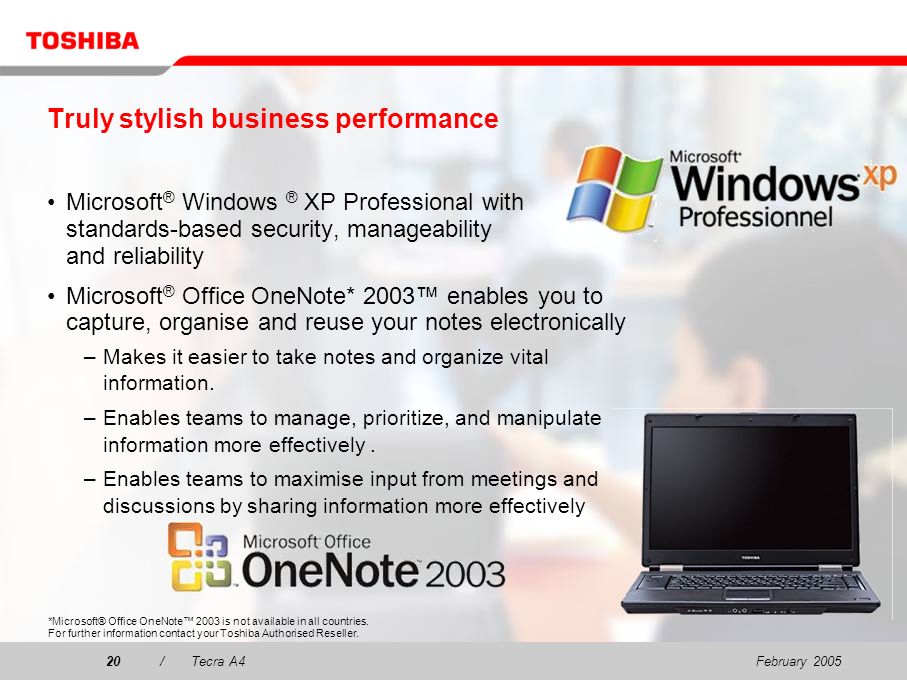 TOSHIBA

Truly stylish business performance

Microsoft Windows xp Professionnel

• Microsoft® Windows ® XP Professional with standards-based security, manageability and reliability

• Microsoft® Office OneNote* 2003™ enables you to capture, organise and reuse your notes electronically

– Makes it easier to take notes and organize vital information.

– Enables teams to manage, prioritize, and manipulate information more effectively .

– Enables teams to maximise input from meetings and discussions by sharing information more effectively

Microsoft Office OneNote 2003

TOSHIBA

*Microsoft® Office OneNote™ 2003 is not available in all countries. For further information contact your Toshiba Authorised Reseller.

20 / Tecra A4 February 2005